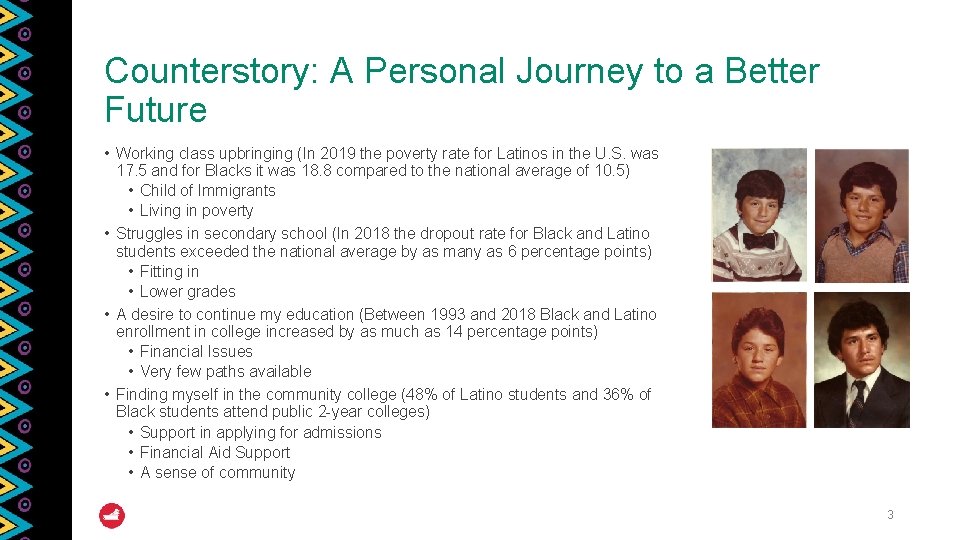 Counterstory: A Personal Journey to a Better Future

• Working class upbringing (In 2019 the poverty rate for Latinos in the U.S. was 17.5 and for Blacks it was 18.8 compared to the national average of 10.5)
  • Child of Immigrants
  • Living in poverty
• Struggles in secondary school (In 2018 the dropout rate for Black and Latino students exceeded the national average by as many as 6 percentage points)
  • Fitting in
  • Lower grades
• A desire to continue my education (Between 1993 and 2018 Black and Latino enrollment in college increased by as much as 14 percentage points)
  • Financial Issues
  • Very few paths available
• Finding myself in the community college (48% of Latino students and 36% of Black students attend public 2-year colleges)
  • Support in applying for admissions
  • Financial Aid Support
  • A sense of community

3